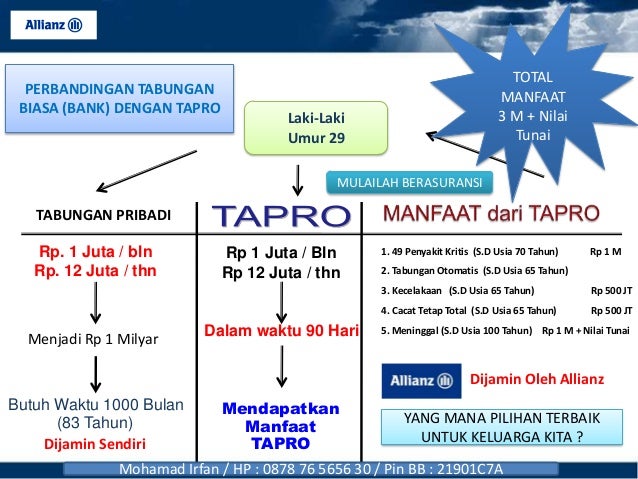 Allianz

PERBANDINGAN TABUNGAN BIASA (BANK) DENGAN TAPRO

Laki-Laki
Umur 29

TOTAL MANFAAT 3 M + Nilai Tunai

MULAILAH BERASURANSI

TABUNGAN PRIBADI

Rp. 1 Juta / bln
Rp. 12 Juta / thn

Menjadi Rp 1 Milyar

Butuh Waktu 1000 Bulan (83 Tahun)

Dijamin Sendiri

TAPRO

Rp 1 Juta / Bln
Rp 12 Juta / thn

Dalam waktu 90 Hari

Mendapatkan Manfaat TAPRO

MANFAAT dari TAPRO

1. 49 Penyakit Kritis (S.D Usia 70 Tahun) Rp 1 M
2. Tabungan Otomatis (S.D Usia 65 Tahun)
3. Kecelakaan (S.D Usia 65 Tahun) Rp 500 JT
4. Cacat Tetap Total (S.D Usia 65 Tahun) Rp 500 JT
5. Meninggal (S.D Usia 100 Tahun) Rp 1 M + Nilai Tunai

Allianz

Dijamin Oleh Allianz

YANG MANA PILIHAN TERBAIK UNTUK KELUARGA KITA ?

Mohamad Irfan / HP : 0878 76 5656 30 / Pin BB : 21901C7A